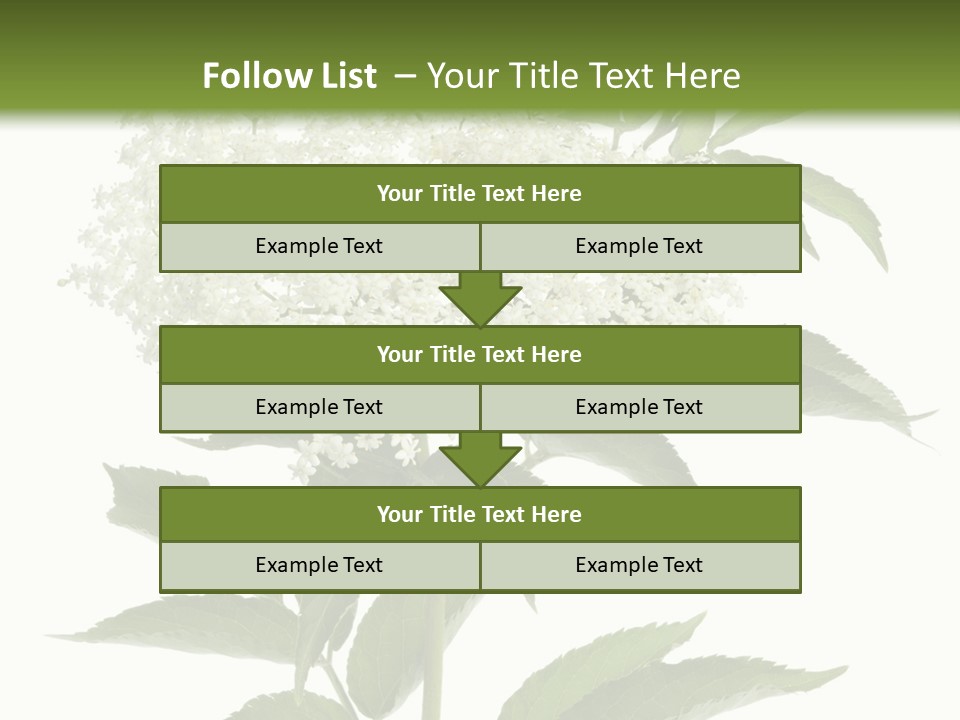 Follow List – Your Title Text Here

Your Title Text Here

Example Text

Example Text

Your Title Text Here

Example Text

Example Text

Your Title Text Here

Example Text

Example Text